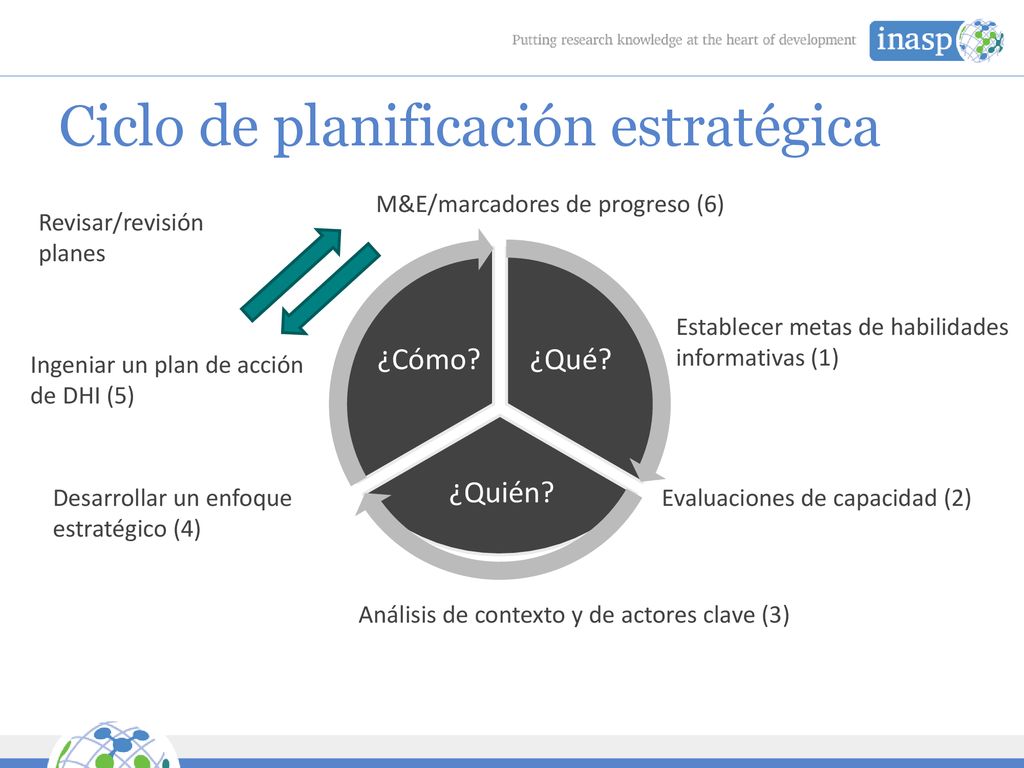 Putting research knowledge at the heart of development
inasp

Ciclo de planificación estratégica

M&E/marcadores de progreso (6)

Revisar/revisión planes

Establecer metas de habilidades informativas (1)

Ingeniar un plan de acción de DHI (5)

¿Cómo?

¿Qué?

¿Quién?

Desarrollar un enfoque estratégico (4)

Evaluaciones de capacidad (2)

Análisis de contexto y de actores clave (3)